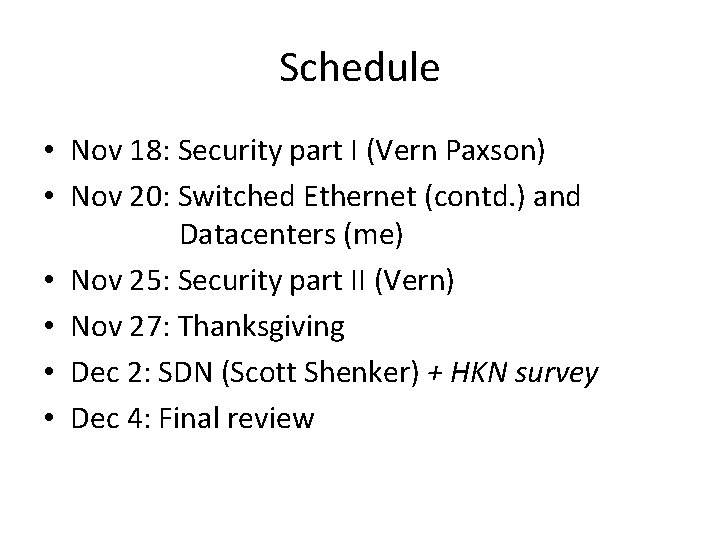 Schedule

• Nov 18: Security part I (Vern Paxson)
• Nov 20: Switched Ethernet (contd.) and Datacenters (me)
• Nov 25: Security part II (Vern)
• Nov 27: Thanksgiving
• Dec 2: SDN (Scott Shenker) + HKN survey
• Dec 4: Final review